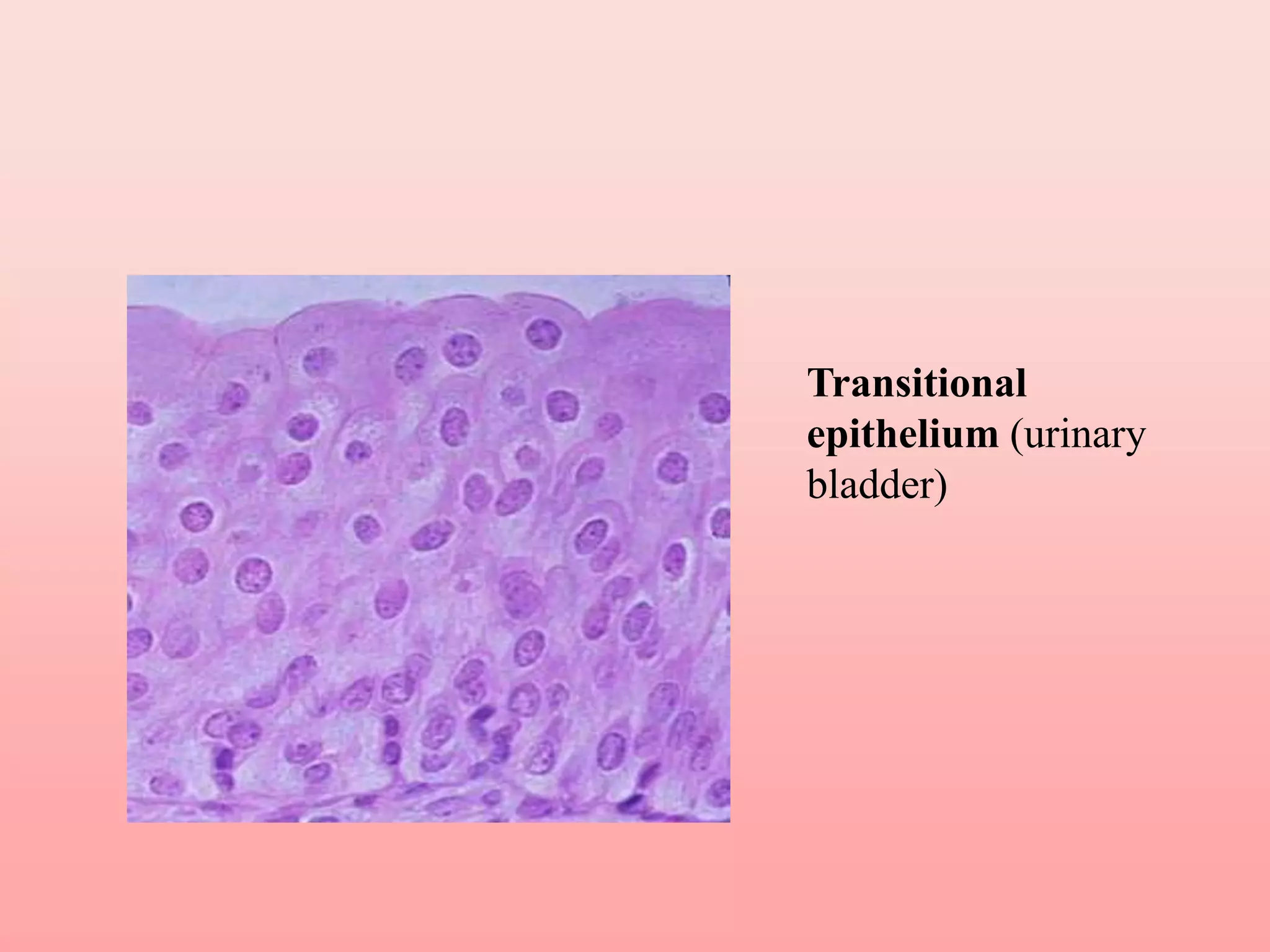 Transitional epithelium (urinary bladder)